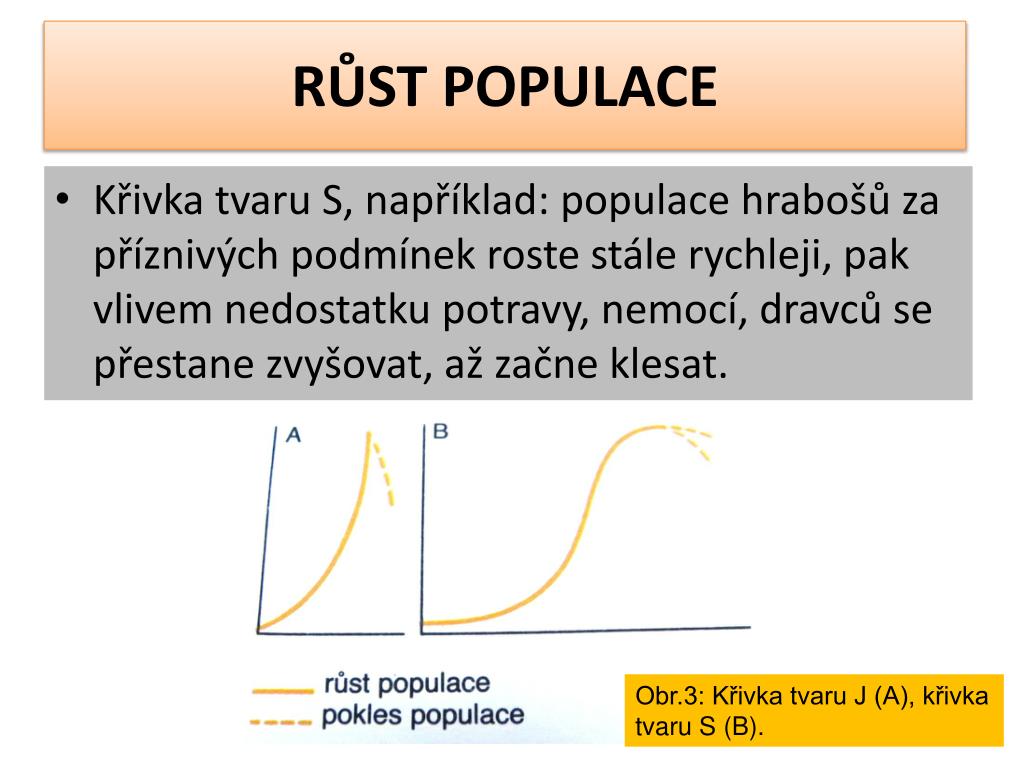 RŮST POPULACE

• Křivka tvaru S, například: populace hrabošů za příznivých podmínek roste stále rychleji, pak vlivem nedostatku potravy, nemocí, dravců se přestane zvyšovat, až začne klesat.

A

B

růst populace
pokles populace

Obr.3: Křivka tvaru J (A), křivka tvaru S (B).